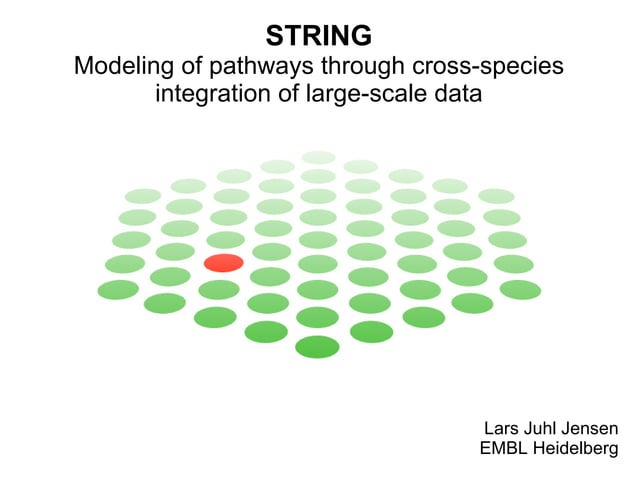 STRING
Modeling of pathways through cross-species integration of large-scale data

Lars Juhl Jensen
EMBL Heidelberg